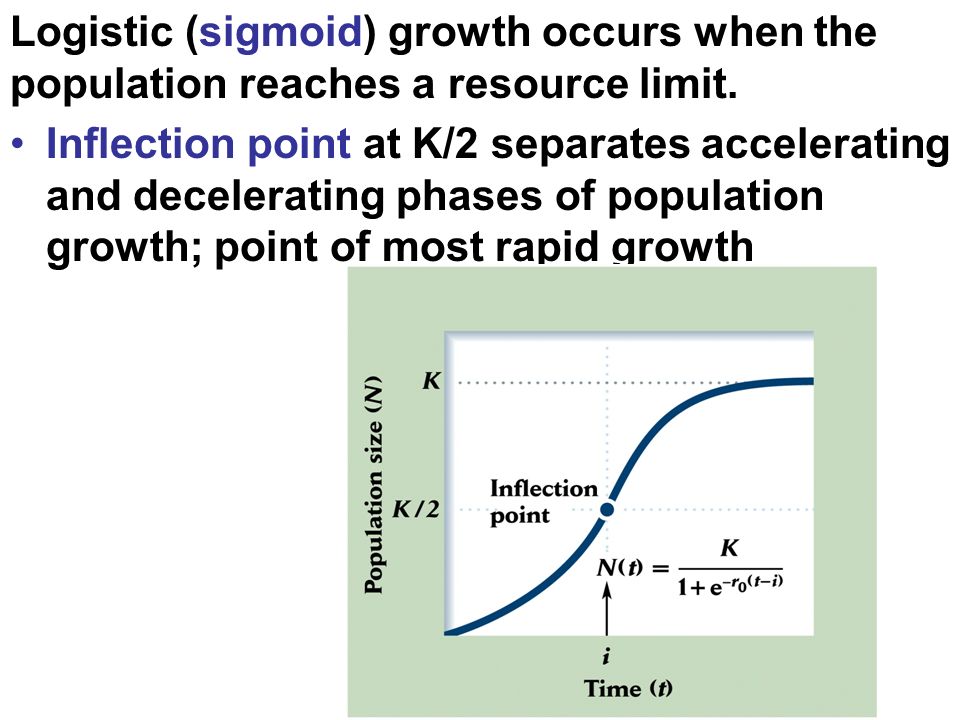 Logistic (sigmoid) growth occurs when the population reaches a resource limit.

• Inflection point at K/2 separates accelerating and decelerating phases of population growth; point of most rapid growth

Population size ($N$)

$K$

$K/2$

Inflection point

$N(t) = \frac{K}{1+e^{-r_0(t-i)}}$

$i$

Time ($t$)